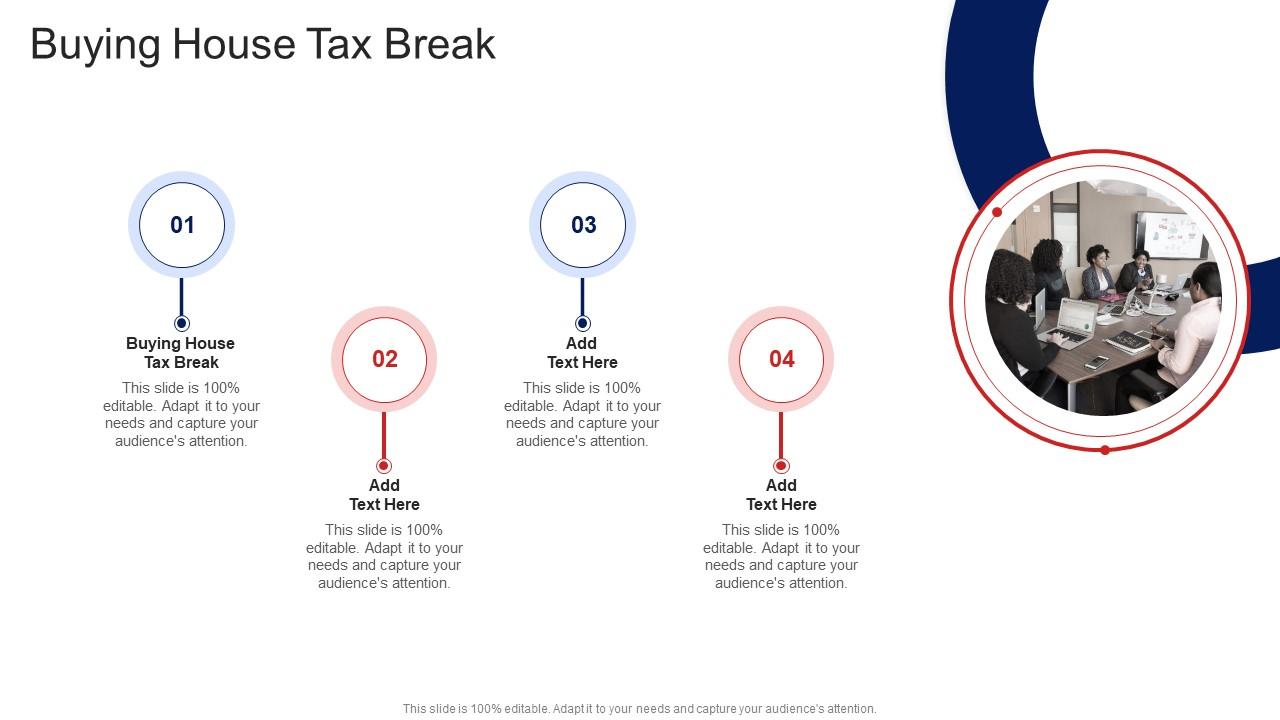 Buying House Tax Break

01

Buying House Tax Break

This slide is 100% editable. Adapt it to your needs and capture your audience's attention.

02

Add Text Here

This slide is 100% editable. Adapt it to your needs and capture your audience's attention.

03

Add Text Here

This slide is 100% editable. Adapt it to your needs and capture your audience's attention.

04

Add Text Here

This slide is 100% editable. Adapt it to your needs and capture your audience's attention.

This slide is 100% editable. Adapt it to your needs and capture your audience's attention.